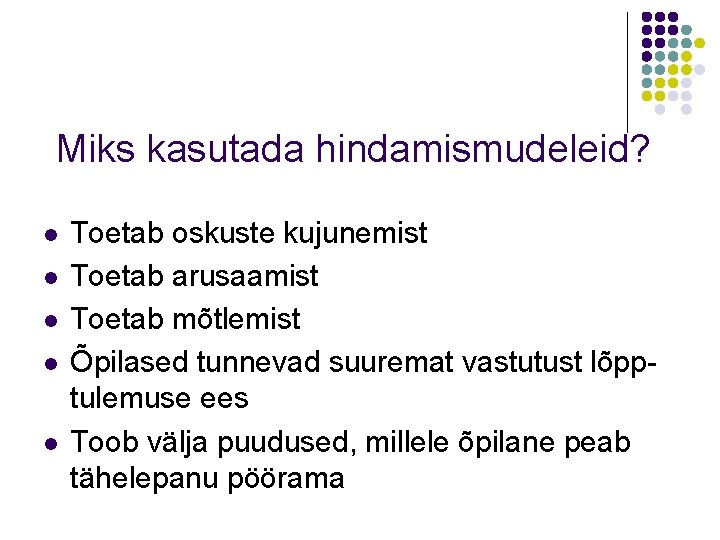 Miks kasutada hindamismudeleid?

- Toetab oskuste kujunemist
- Toetab arusaamist
- Toetab mõtlemist
- Õpilased tunnevad suuremat vastutust lõpptulemuse ees
- Toob välja puudused, millele õpilane peab tähelepanu pöörama